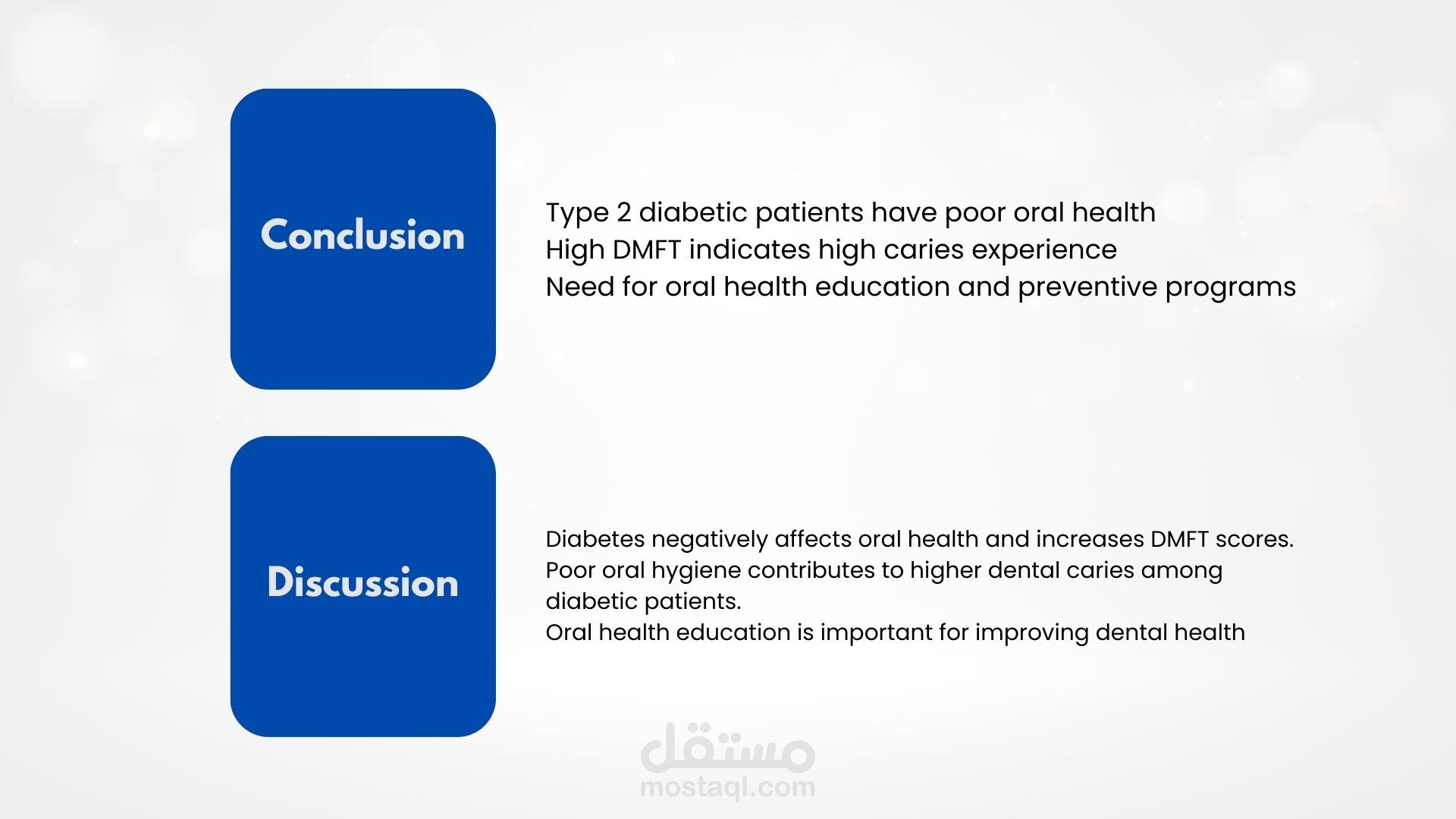 Conclusion

Type 2 diabetic patients have poor oral health
High DMFT indicates high caries experience
Need for oral health education and preventive programs

Discussion

Diabetes negatively affects oral health and increases DMFT scores.
Poor oral hygiene contributes to higher dental caries among diabetic patients.
Oral health education is important for improving dental health

مستقل
mostaql.com